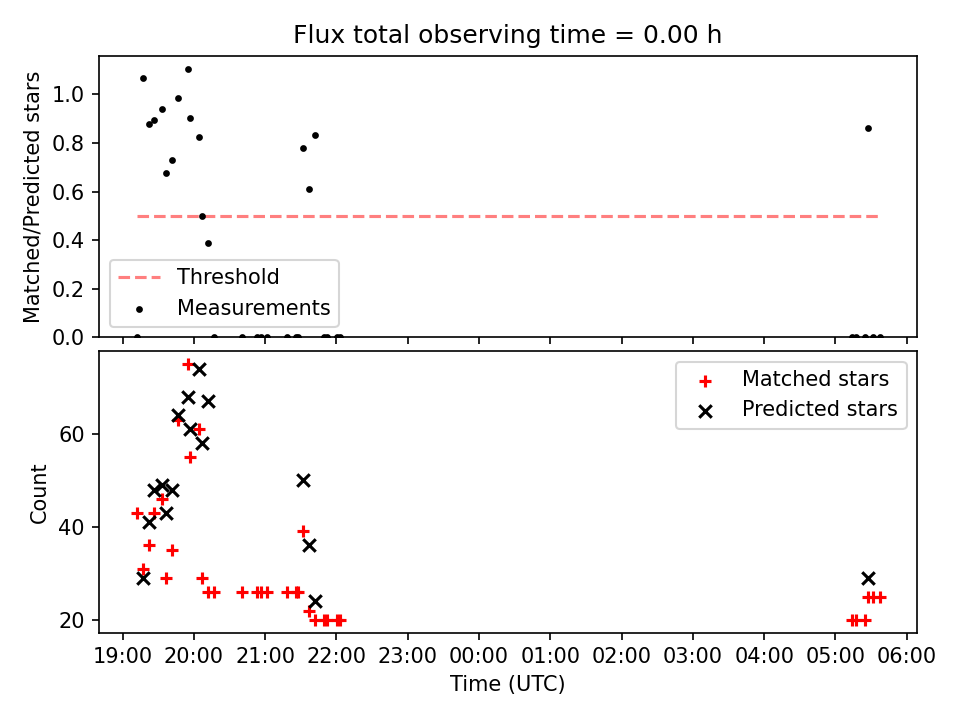 Flux total observing time = 0.00 h

Matched/Predicted stars

1.0
0.8
0.6
0.4
0.2
0.0

Threshold
Measurements

Count

60
40
20

Matched stars
Predicted stars

19:00 20:00 21:00 22:00 23:00 00:00 01:00 02:00 03:00 04:00 05:00 06:00

Time (UTC)